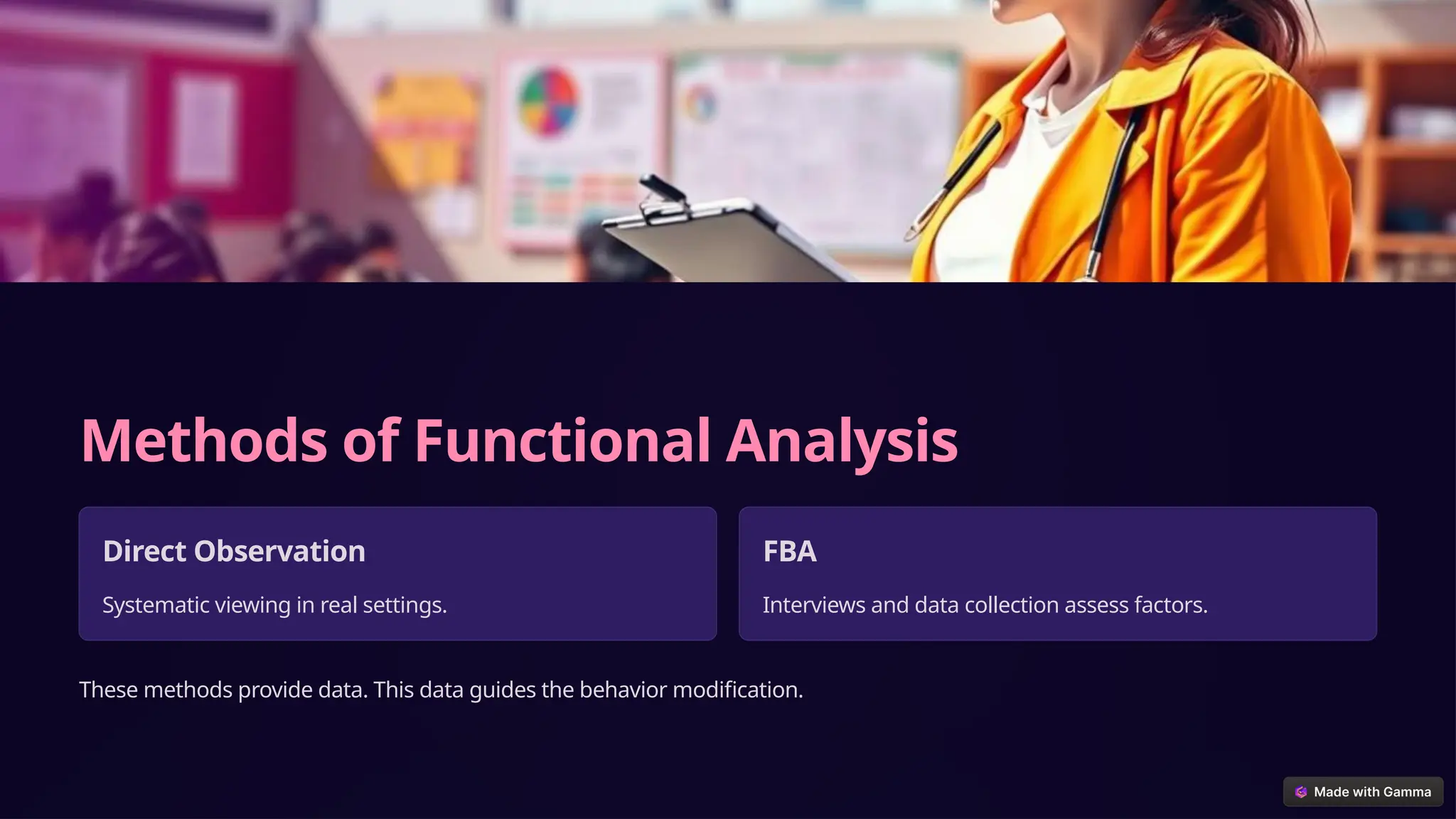 Methods of Functional Analysis

Direct Observation

Systematic viewing in real settings.

FBA

Interviews and data collection assess factors.

These methods provide data. This data guides the behavior modification.

Made with Gamma